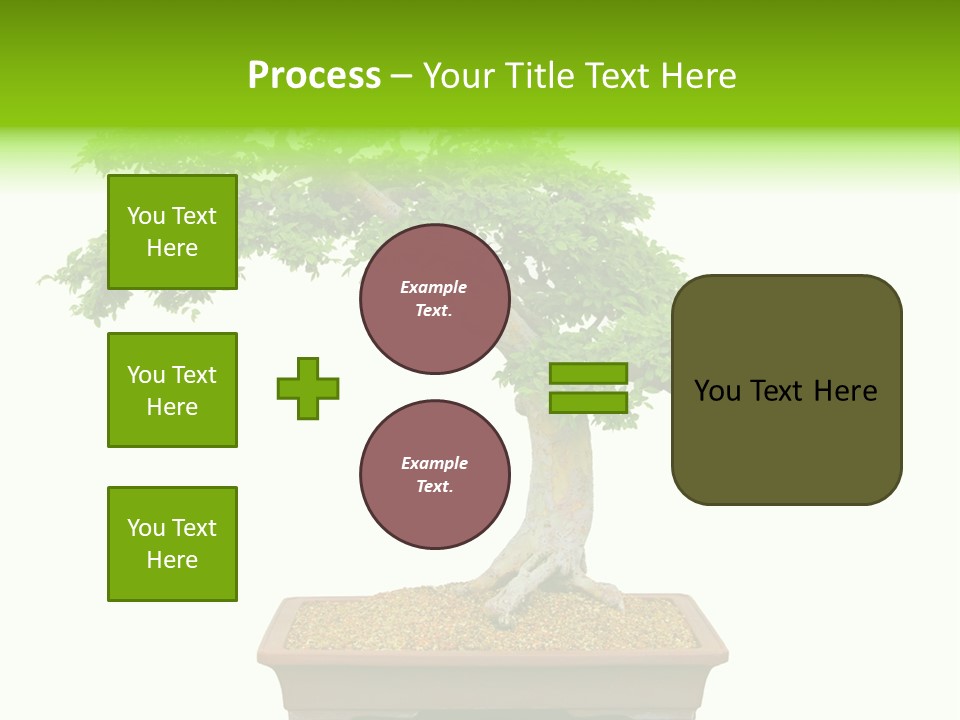 Process – Your Title Text Here

You Text Here

You Text Here

You Text Here

Example Text.

Example Text.

You Text Here